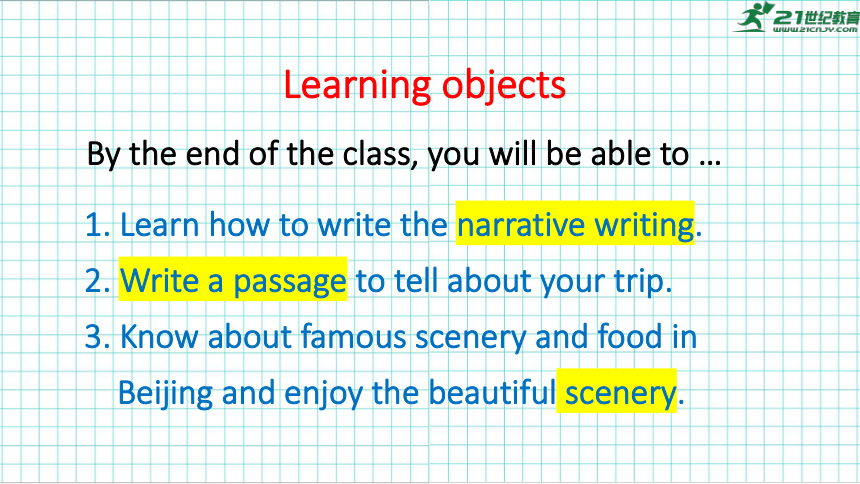 21世纪教育
www.21cnjy.com

Learning objects

By the end of the class, you will be able to …

1. Learn how to write the narrative writing.

2. Write a passage to tell about your trip.

3. Know about famous scenery and food in Beijing and enjoy the beautiful scenery.